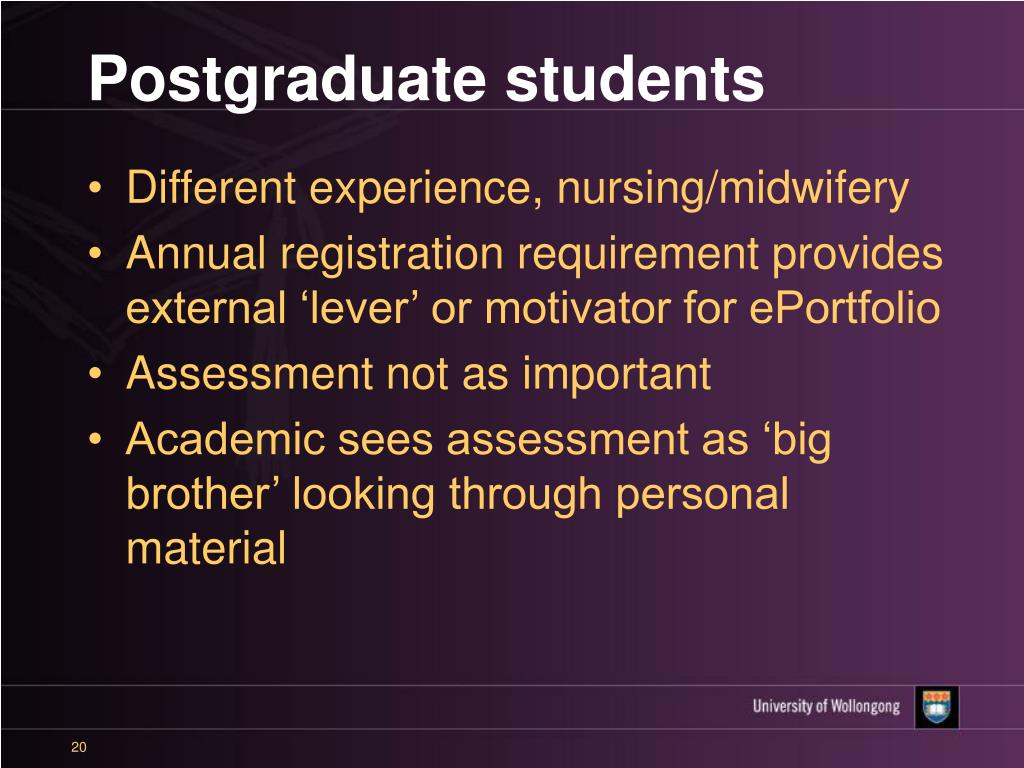 Postgraduate students

• Different experience, nursing/midwifery
• Annual registration requirement provides external ‘lever’ or motivator for ePortfolio
• Assessment not as important
• Academic sees assessment as ‘big brother’ looking through personal material

University of Wollongong

20